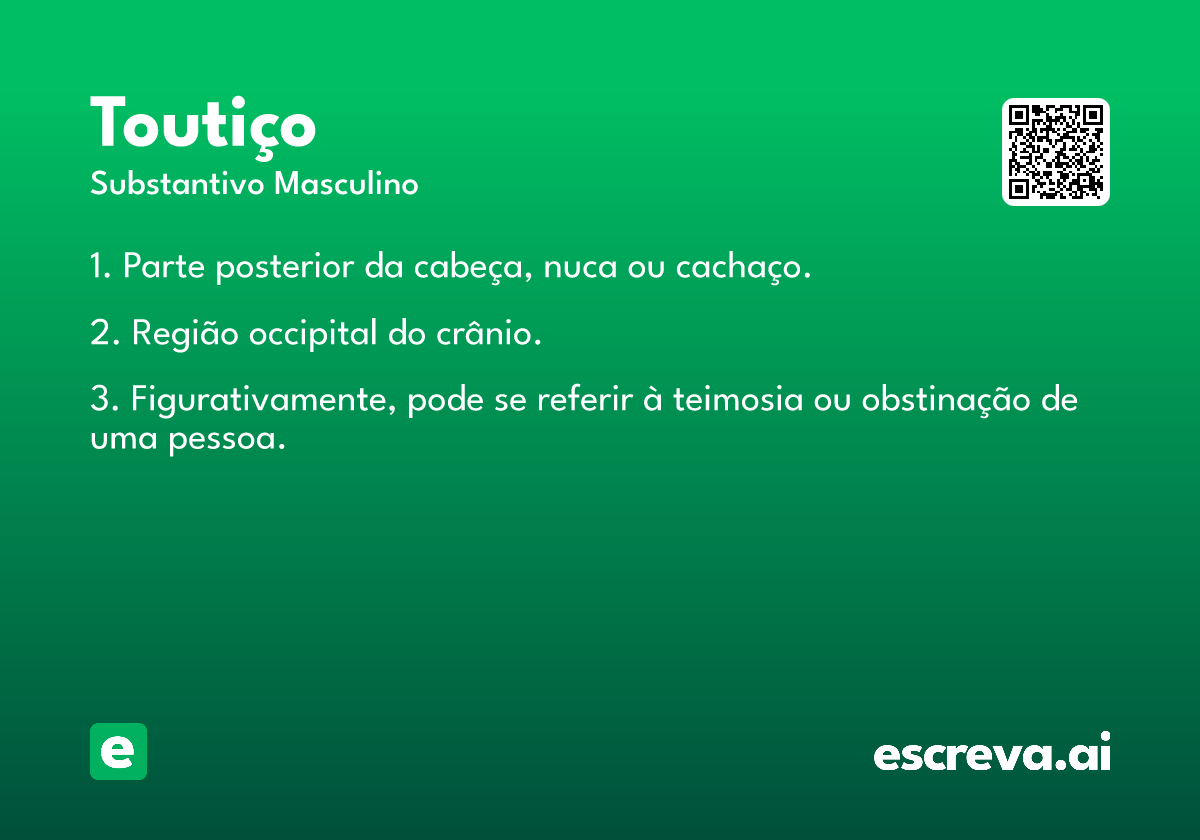 Toutiço
Substantivo Masculino

1. Parte posterior da cabeça, nuca ou cachaço.

2. Região occipital do crânio.

3. Figurativamente, pode se referir à teimosia ou obstinação de uma pessoa.

e

escreva.ai